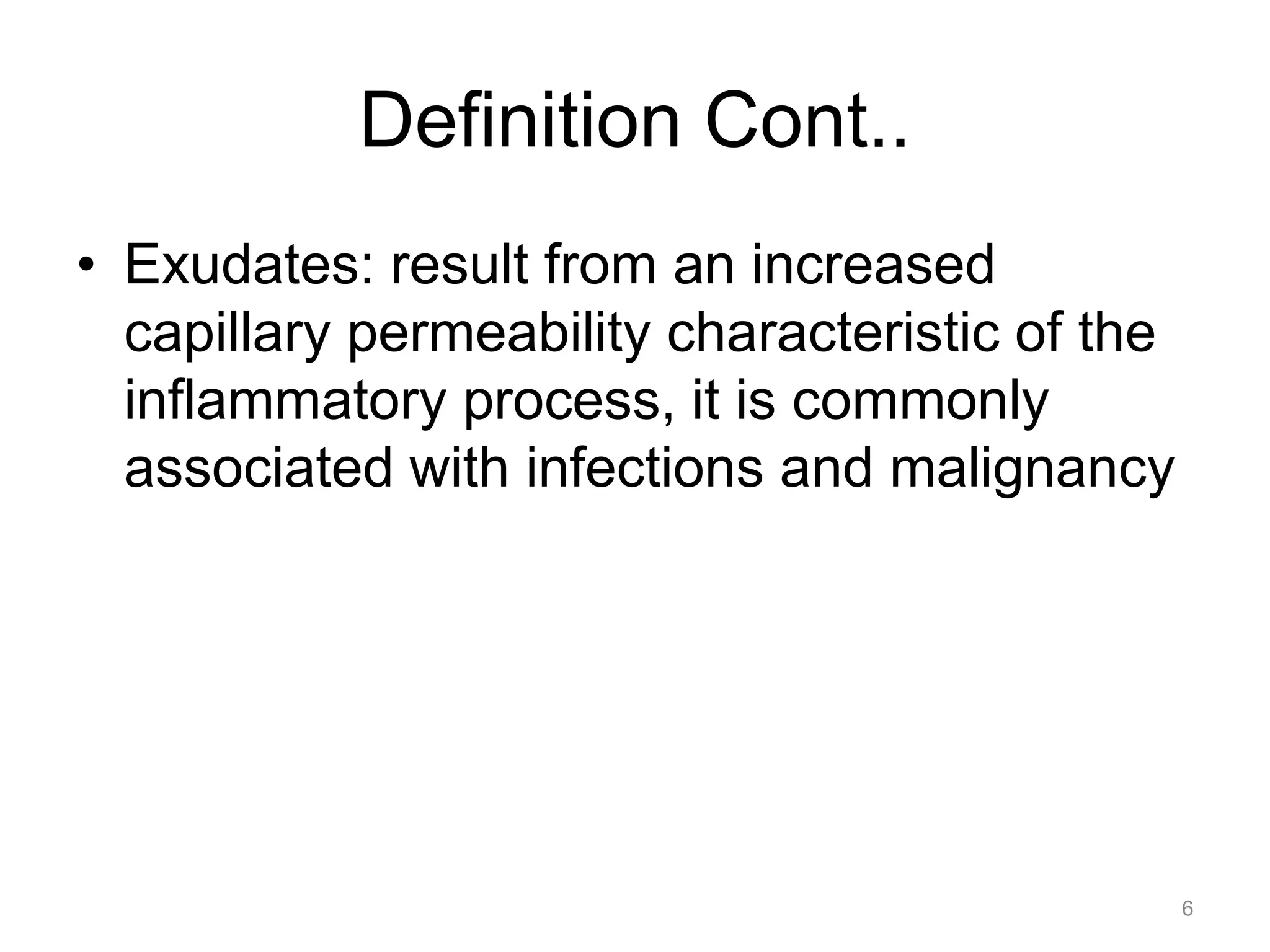 Definition Cont..

• Exudates: result from an increased capillary permeability characteristic of the inflammatory process, it is commonly associated with infections and malignancy

6